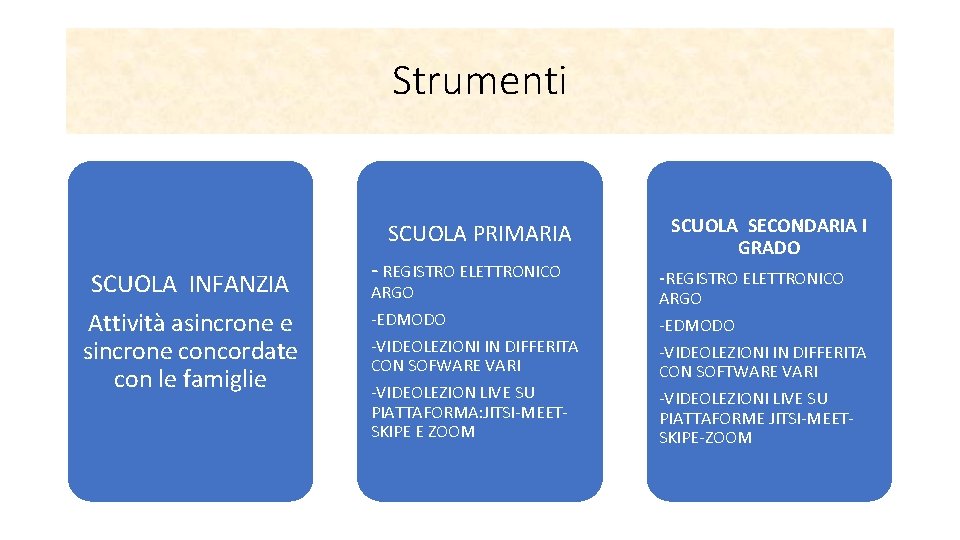 Strumenti

SCUOLA INFANZIA

Attività asincrone e sincrone concordate con le famiglie

SCUOLA PRIMARIA

- REGISTRO ELETTRONICO ARGO

-EDMODO

-VIDEOLEZIONI IN DIFFERITA CON SOFWARE VARI

-VIDEOLEZION LIVE SU PIATTAFORMA:JITSI-MEET-SKIPE E ZOOM

SCUOLA SECONDARIA I GRADO

-REGISTRO ELETTRONICO ARGO

-EDMODO

-VIDEOLEZIONI IN DIFFERITA CON SOFTWARE VARI

-VIDEOLEZIONI LIVE SU PIATTAFORME JITSI-MEET-SKIPE-ZOOM